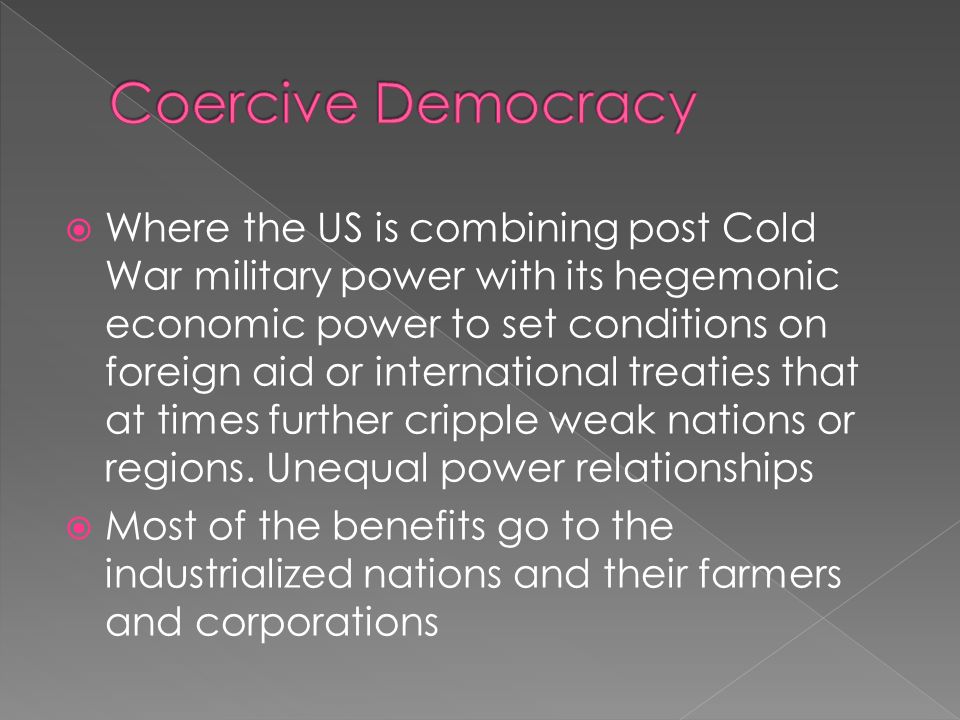 Coercive Democracy

Where the US is combining post Cold War military power with its hegemonic economic power to set conditions on foreign aid or international treaties that at times further cripple weak nations or regions. Unequal power relationships

Most of the benefits go to the industrialized nations and their farmers and corporations